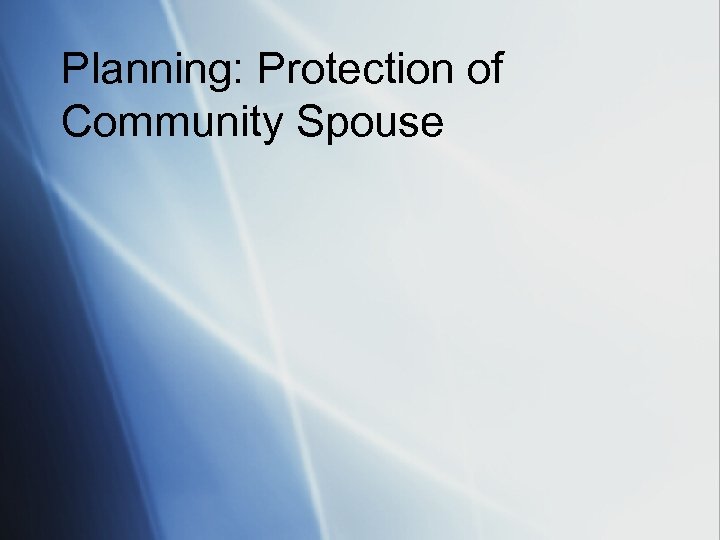 Planning: Protection of Community Spouse